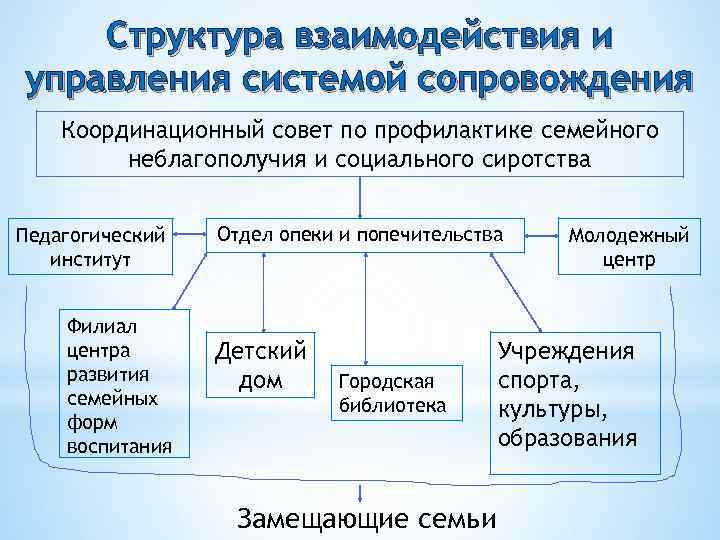 Структура взаимодействия и управления системой сопровождения

Координационный совет по профилактике семейного неблагополучия и социального сиротства

Педагогический институт

Отдел опеки и попечительства

Молодежный центр

Филиал центра развития семейных форм воспитания

Детский дом

Городская библиотека

Учреждения спорта, культуры, образования

Замещающие семьи